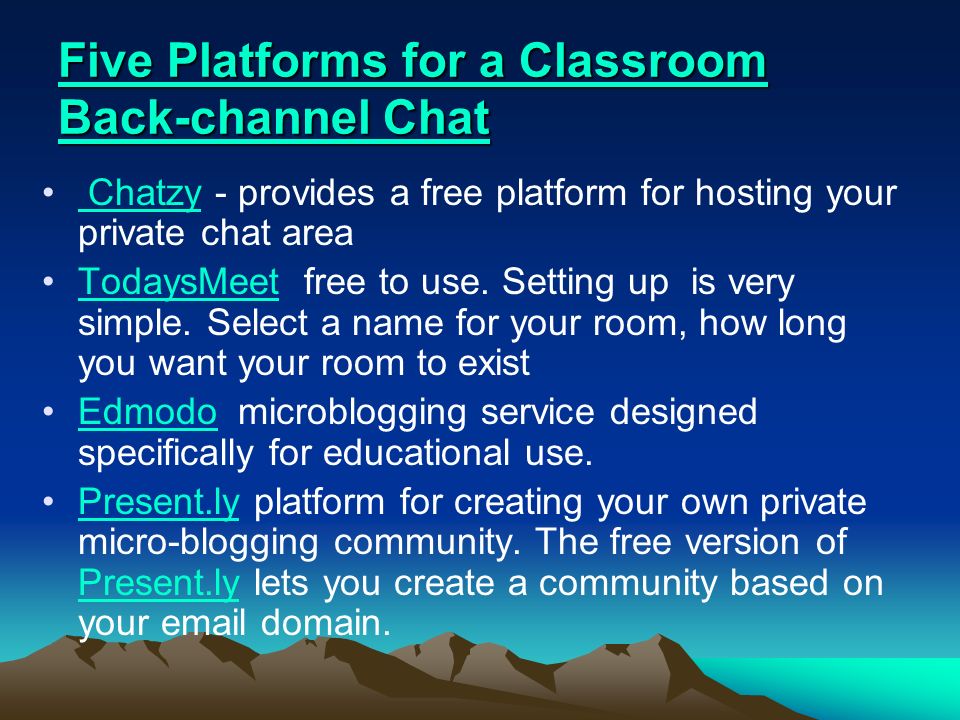 Five Platforms for a Classroom Back-channel Chat

• Chatzy - provides a free platform for hosting your private chat area

• TodaysMeet free to use. Setting up is very simple. Select a name for your room, how long you want your room to exist

• Edmodo microblogging service designed specifically for educational use.

• Present.ly platform for creating your own private micro-blogging community. The free version of Present.ly lets you create a community based on your email domain.